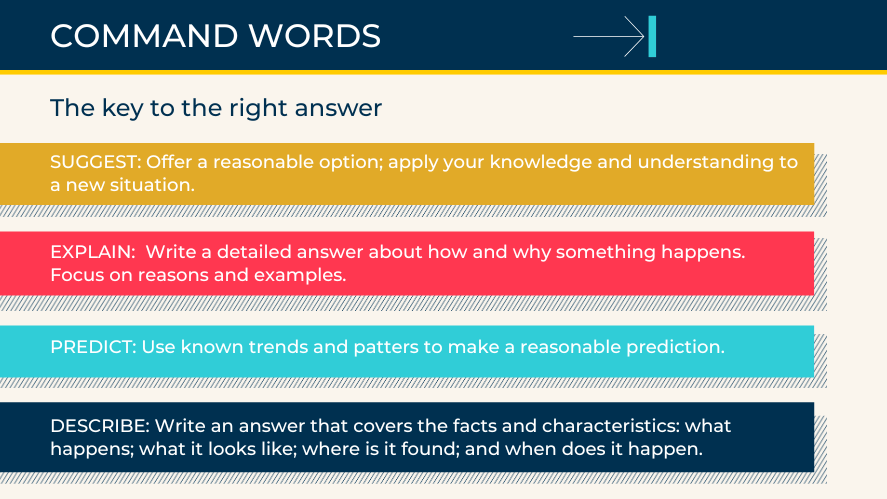 COMMAND WORDS

The key to the right answer

SUGGEST: Offer a reasonable option; apply your knowledge and understanding to a new situation.

EXPLAIN: Write a detailed answer about how and why something happens. Focus on reasons and examples.

PREDICT: Use known trends and patters to make a reasonable prediction.

DESCRIBE: Write an answer that covers the facts and characteristics: what happens; what it looks like; where is it found; and when does it happen.